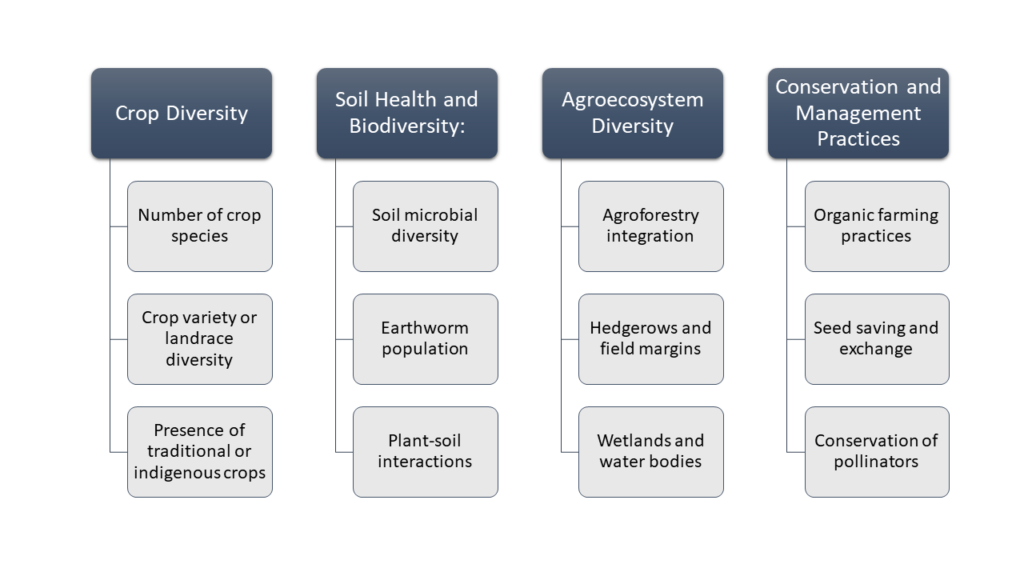 Crop Diversity

Number of crop species

Crop variety or landrace diversity

Presence of traditional or indigenous crops

Soil Health and Biodiversity:

Soil microbial diversity

Earthworm population

Plant-soil interactions

Agroecosystem Diversity

Agroforestry integration

Hedgerows and field margins

Wetlands and water bodies

Conservation and Management Practices

Organic farming practices

Seed saving and exchange

Conservation of pollinators